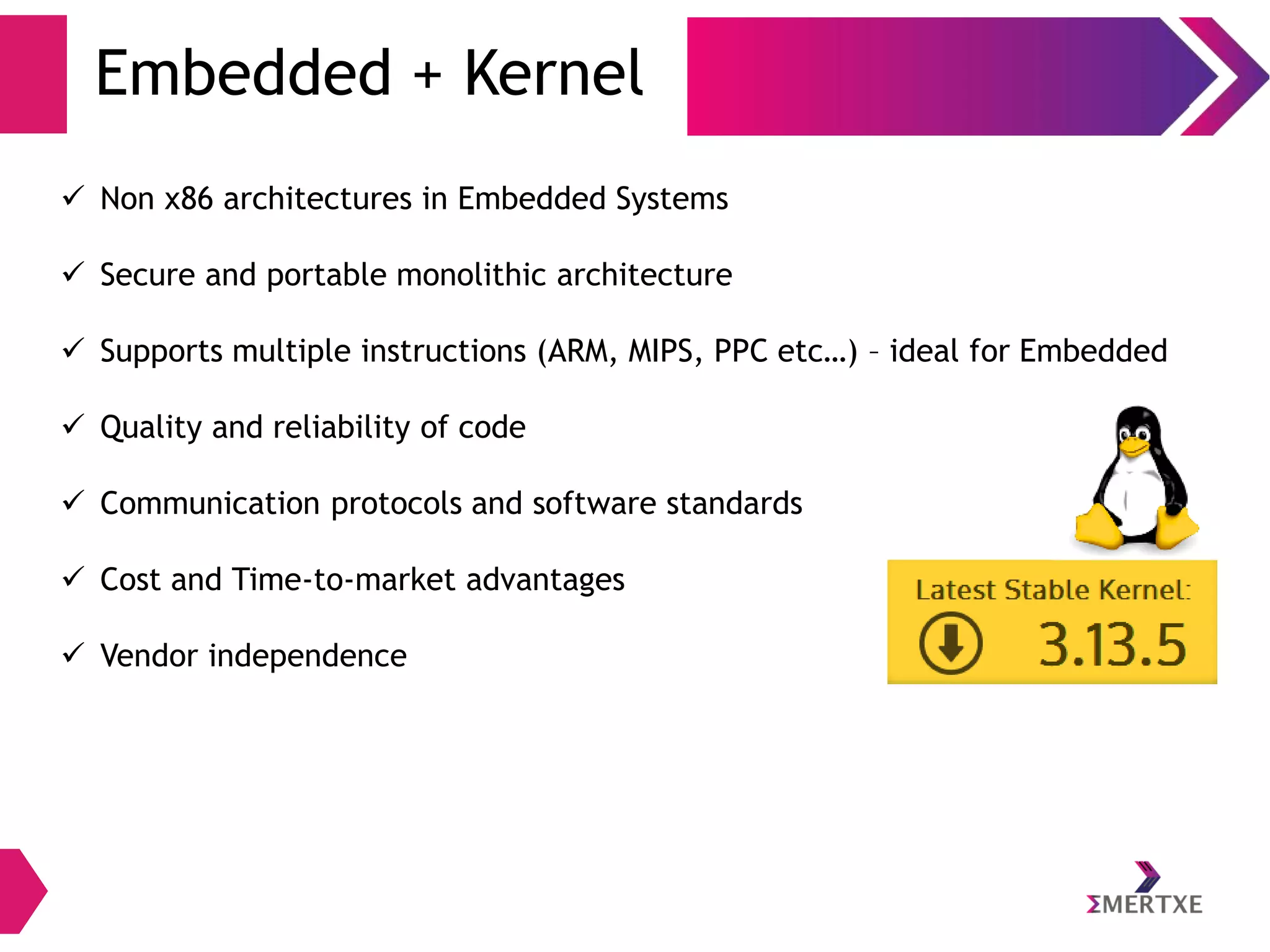 Embedded + Kernel

✓ Non x86 architectures in Embedded Systems

✓ Secure and portable monolithic architecture

✓ Supports multiple instructions (ARM, MIPS, PPC etc...) – ideal for Embedded

✓ Quality and reliability of code

✓ Communication protocols and software standards

✓ Cost and Time-to-market advantages

✓ Vendor independence

Latest Stable Kernel:
3.13.5

ΣMERTXE